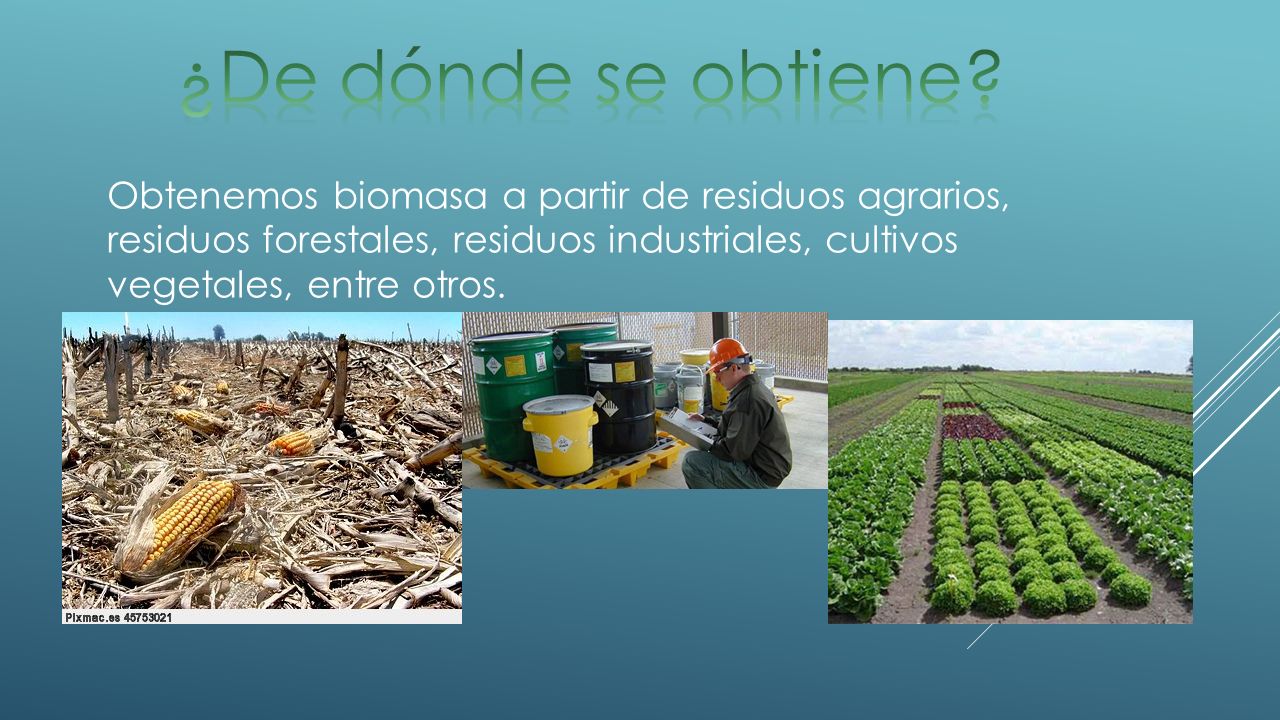 ¿De dónde se obtiene?

Obtenemos biomasa a partir de residuos agrarios, residuos forestales, residuos industriales, cultivos vegetales, entre otros.

Pixmac.es 45753021